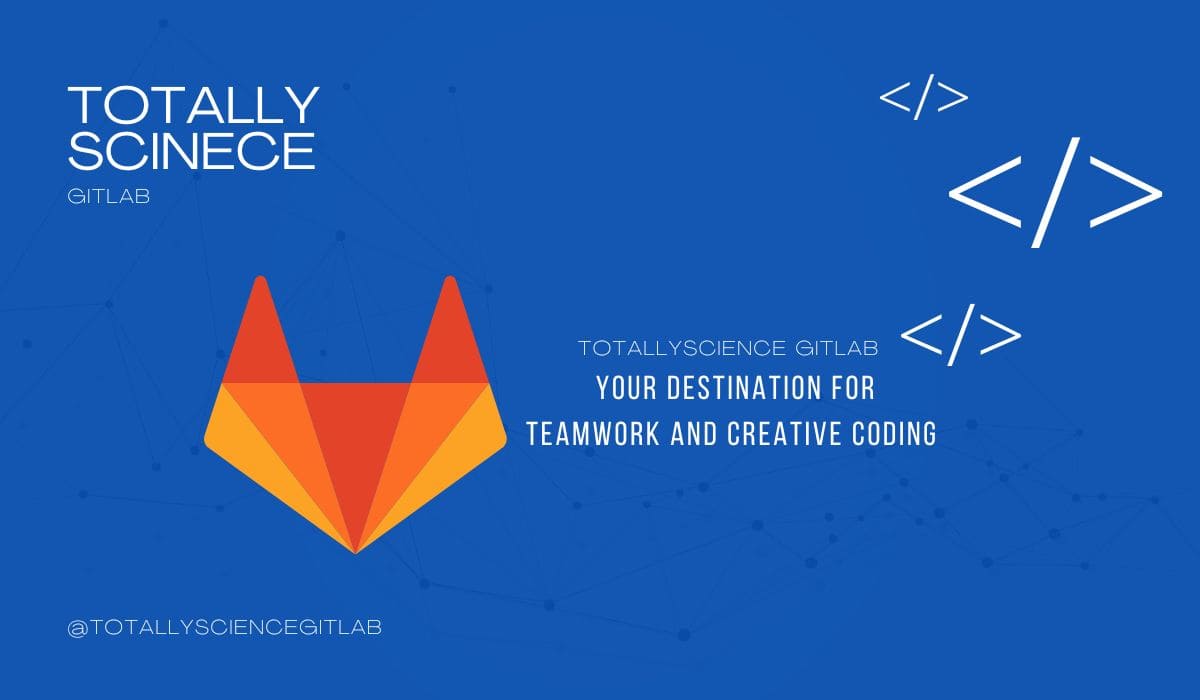 TOTALLY SCINECE

GITLAB

</>

</>

</>

TOTALLYSCIENCE GITLAB

YOUR DESTINATION FOR TEAMWORK AND CREATIVE CODING

@TOTALLYSCIENCEGITLAB